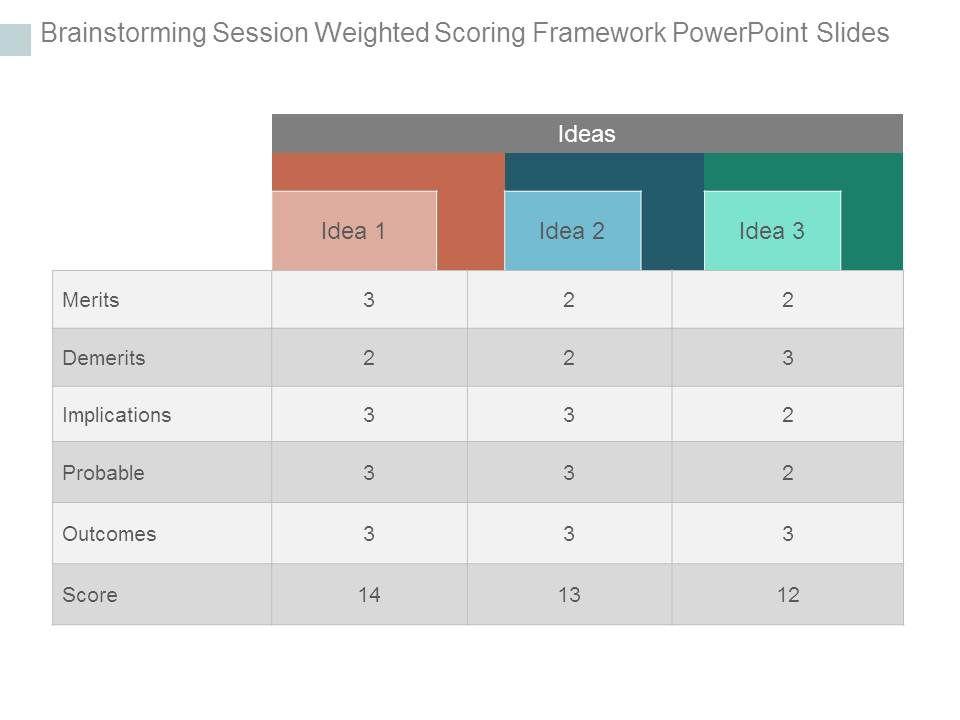 Brainstorming Session Weighted Scoring Framework PowerPoint Slides

Ideas

| | Idea 1 | Idea 2 | Idea 3 |
|---|---|---|---|
| Merits | 3 | 2 | 2 |
| Demerits | 2 | 2 | 3 |
| Implications | 3 | 3 | 2 |
| Probable | 3 | 3 | 2 |
| Outcomes | 3 | 3 | 3 |
| Score | 14 | 13 | 12 |